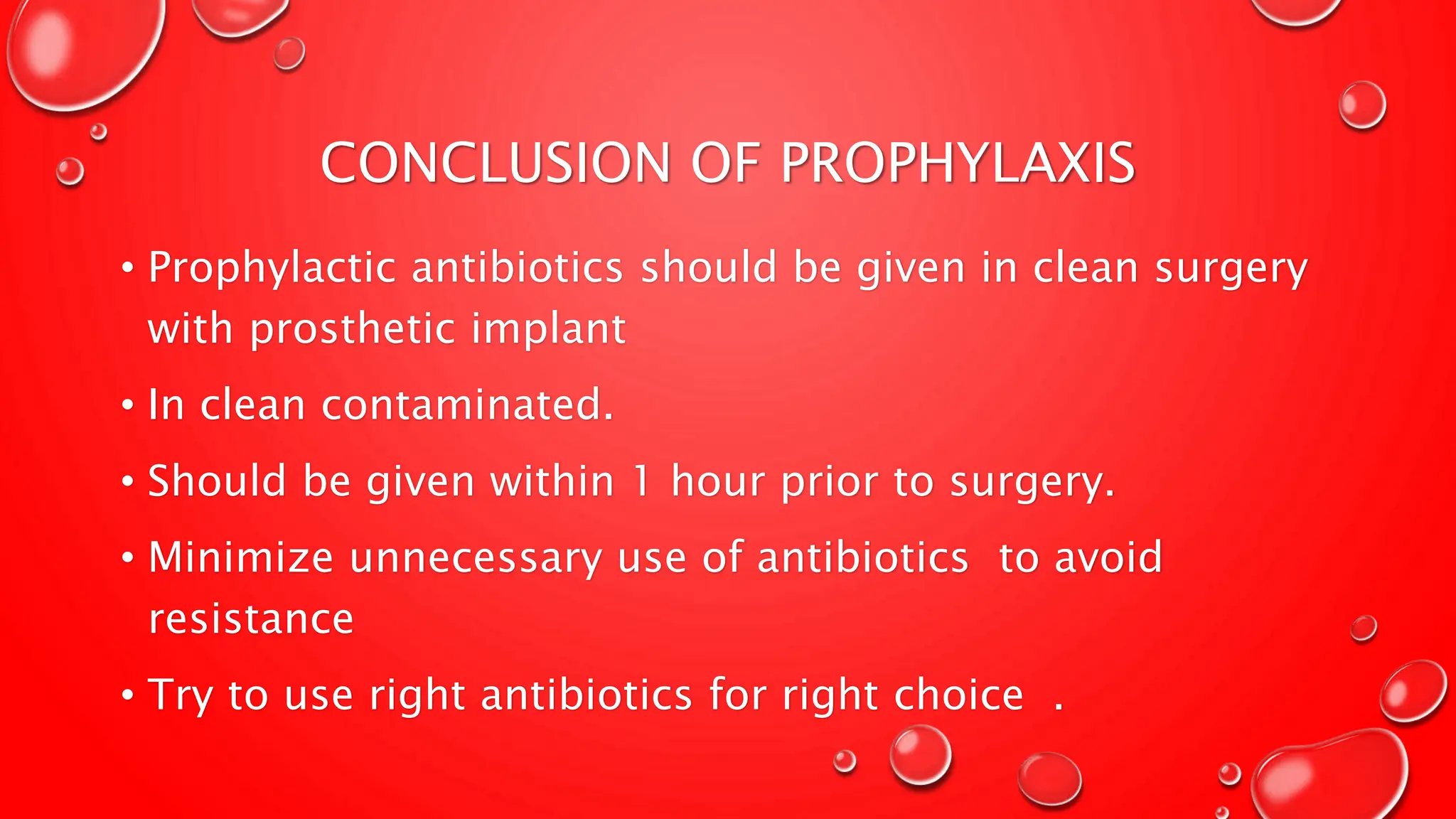 CONCLUSION OF PROPHYLAXIS

• Prophylactic antibiotics should be given in clean surgery with prosthetic implant

• In clean contaminated.

• Should be given within 1 hour prior to surgery.

• Minimize unnecessary use of antibiotics to avoid resistance

• Try to use right antibiotics for right choice .